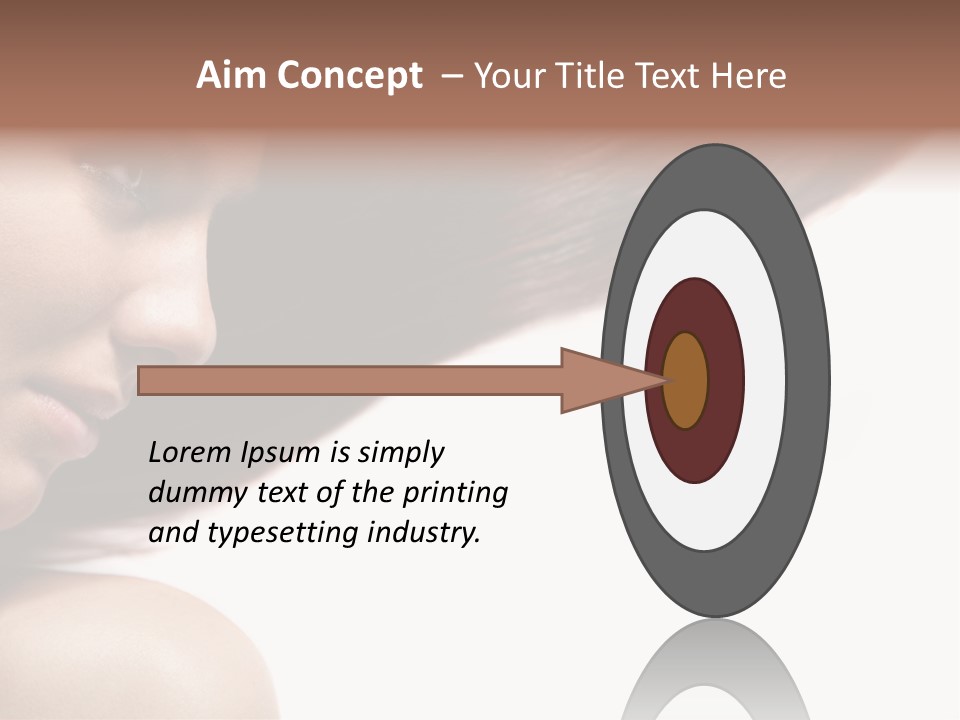 Aim Concept – Your Title Text Here

Lorem Ipsum is simply dummy text of the printing and typesetting industry.